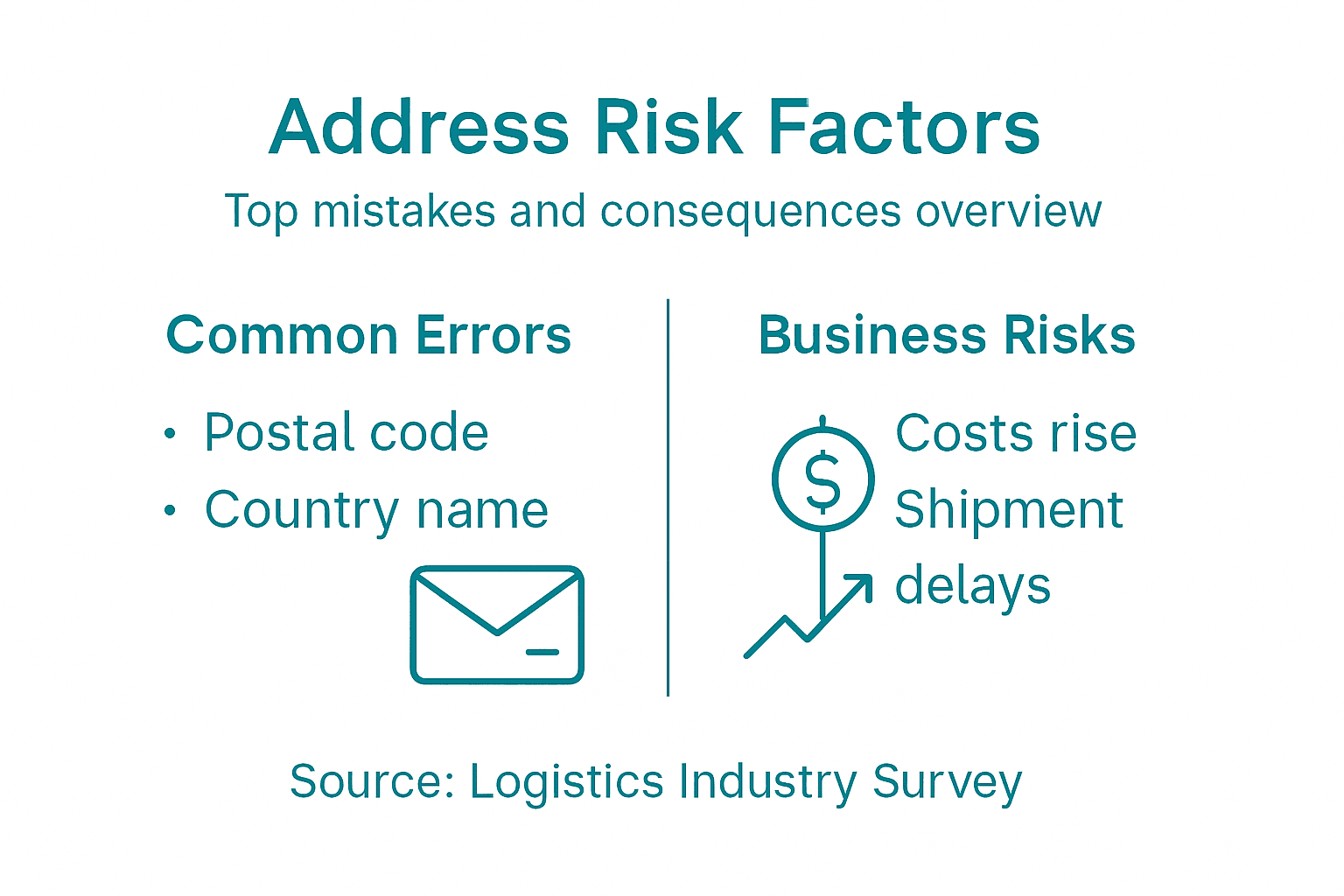 Address Risk Factors

Top mistakes and consequences overview

Common Errors

• Postal code
• Country name

Business Risks

$

Costs rise
Shipment delays

Source: Logistics Industry Survey